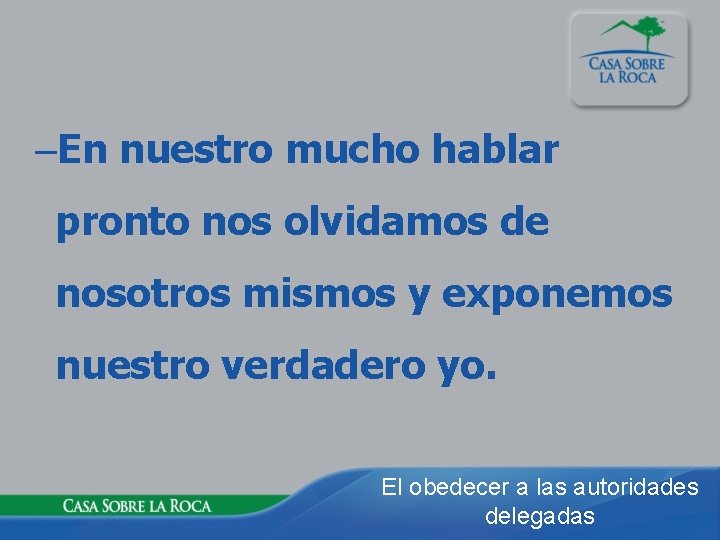 CASA SOBRE LA ROCA

–En nuestro mucho hablar pronto nos olvidamos de nosotros mismos y exponemos nuestro verdadero yo.

CASA SOBRE LA ROCA

El obedecer a las autoridades delegadas